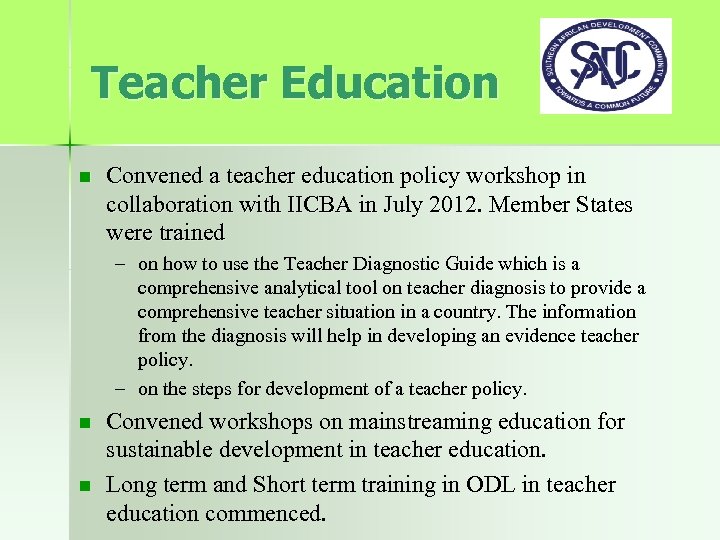 Teacher Education

SOUTHERN AFRICAN DEVELOPMENT COMMUNITY
SADC
TOWARDS A COMMON FUTURE

- Convened a teacher education policy workshop in collaboration with IICBA in July 2012. Member States were trained
  – on how to use the Teacher Diagnostic Guide which is a comprehensive analytical tool on teacher diagnosis to provide a comprehensive teacher situation in a country. The information from the diagnosis will help in developing an evidence teacher policy.
  – on the steps for development of a teacher policy.
- Convened workshops on mainstreaming education for sustainable development in teacher education.
- Long term and Short term training in ODL in teacher education commenced.